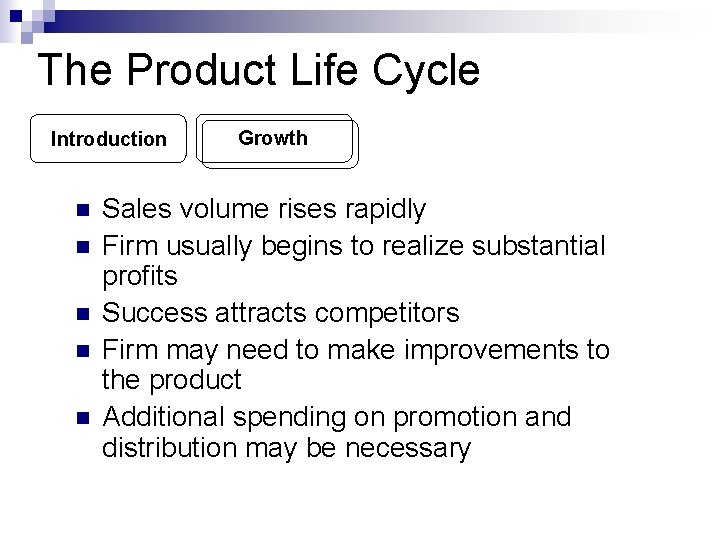 The Product Life Cycle

Introduction

Growth

- Sales volume rises rapidly
- Firm usually begins to realize substantial profits
- Success attracts competitors
- Firm may need to make improvements to the product
- Additional spending on promotion and distribution may be necessary